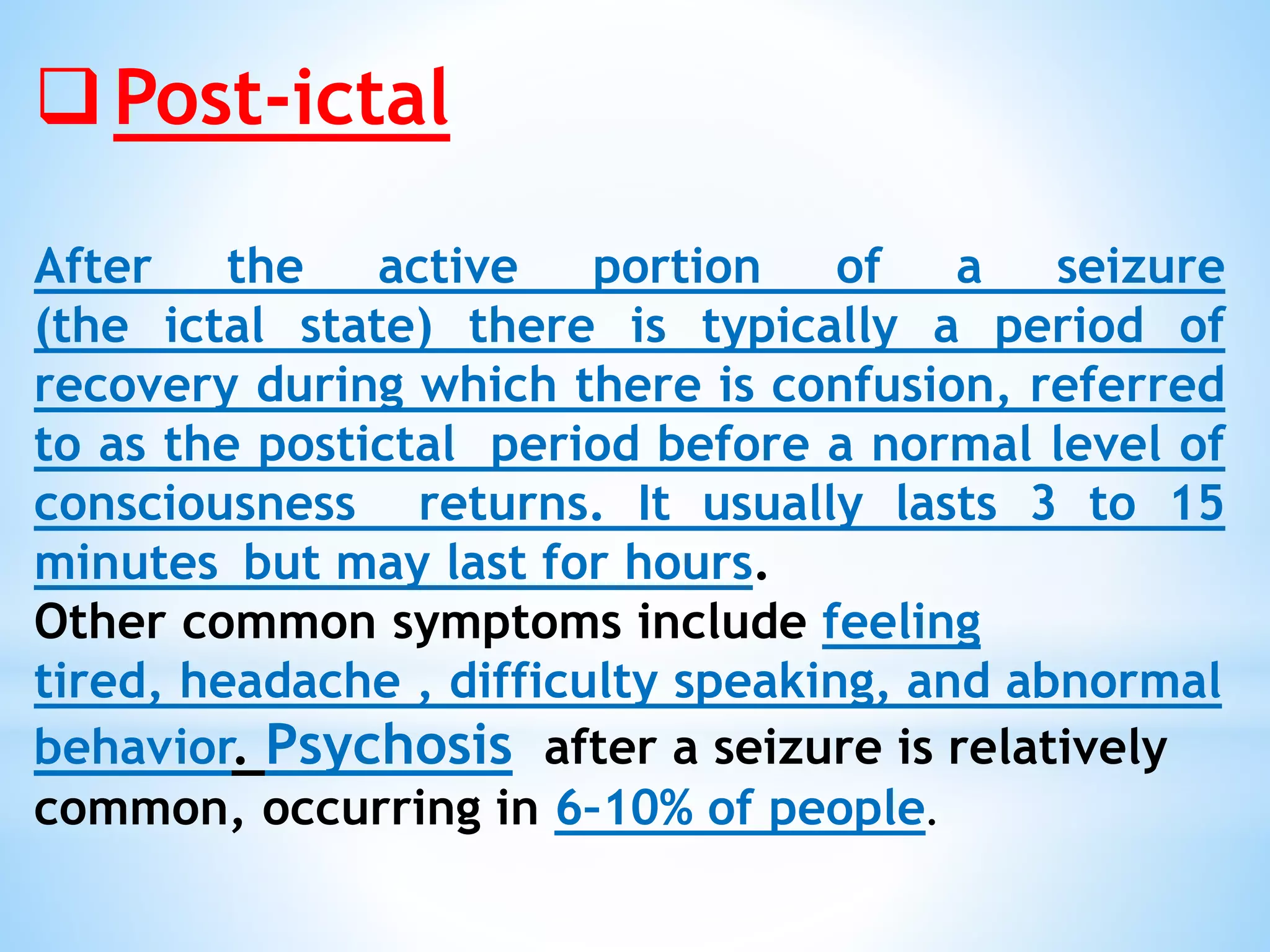 ❑ Post-ictal

After the active portion of a seizure (the ictal state) there is typically a period of recovery during which there is confusion, referred to as the postictal period before a normal level of consciousness returns. It usually lasts 3 to 15 minutes but may last for hours.
Other common symptoms include feeling tired, headache , difficulty speaking, and abnormal behavior. Psychosis after a seizure is relatively common, occurring in 6-10% of people.